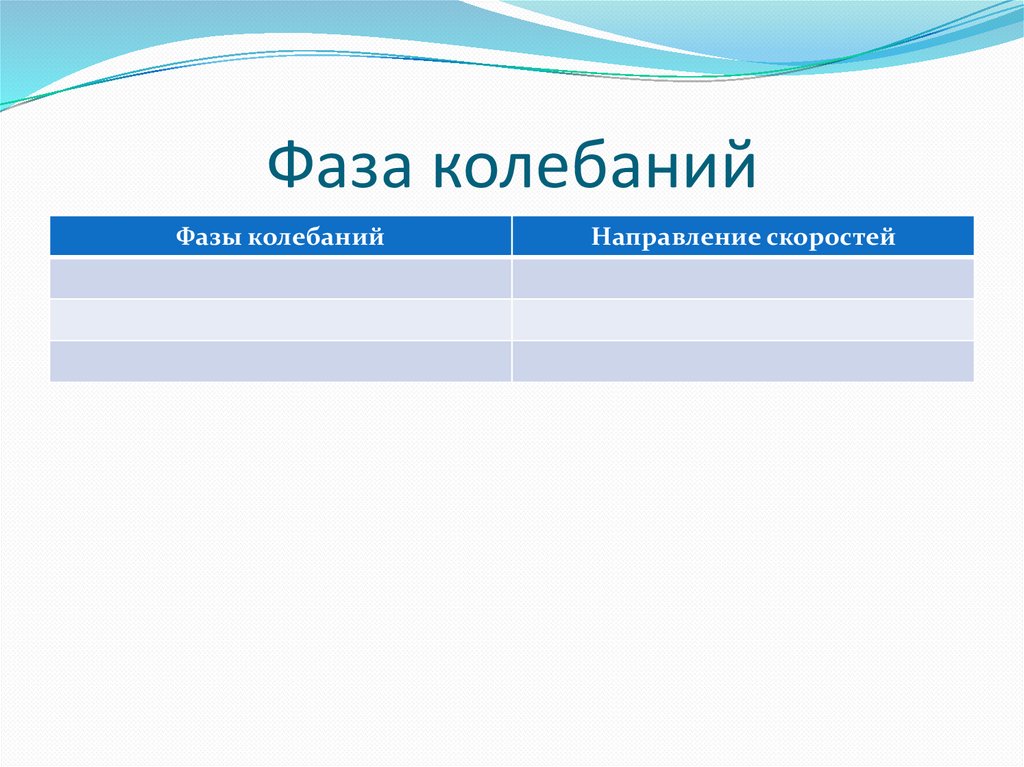 Фаза колебаний

| Фазы колебаний | Направление скоростей |
|---|---|
| | |
| | |
| | |